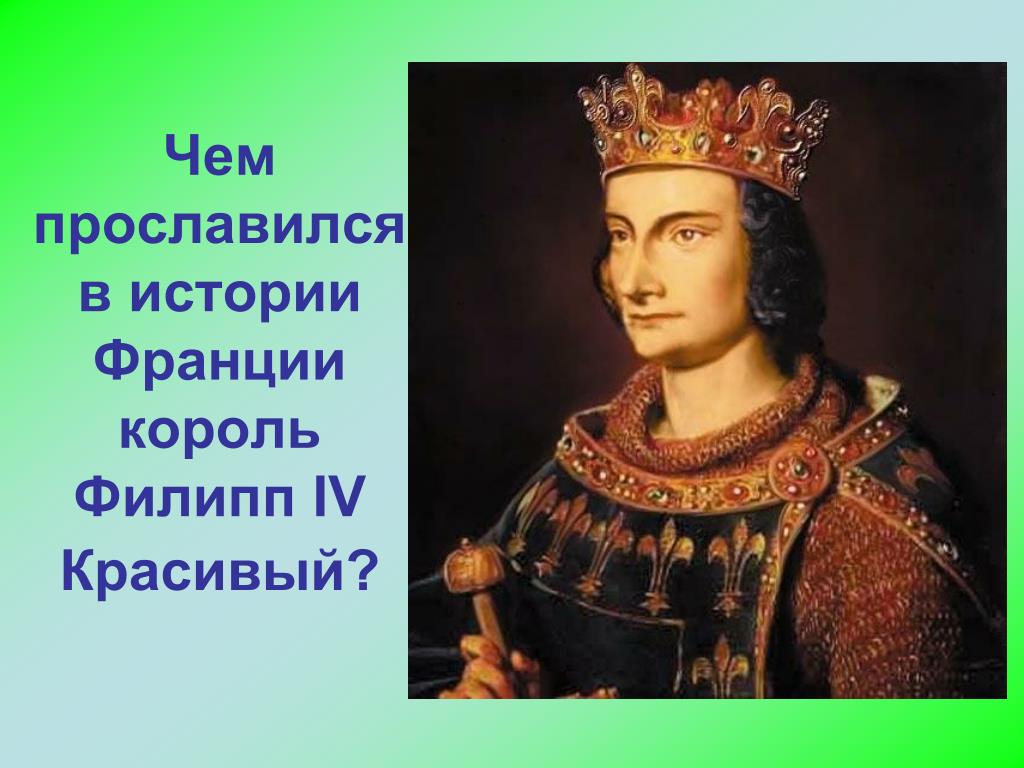 Чем прославился в истории Франции король Филипп IV Красивый?